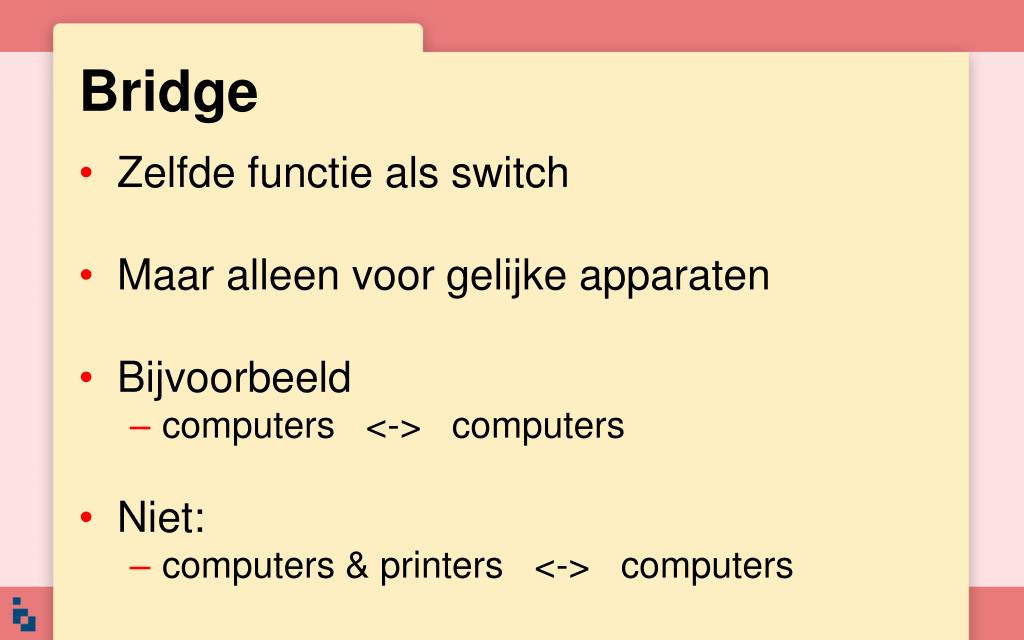 Bridge

• Zelfde functie als switch

• Maar alleen voor gelijke apparaten

• Bijvoorbeeld
– computers <-> computers

• Niet:
– computers & printers <-> computers